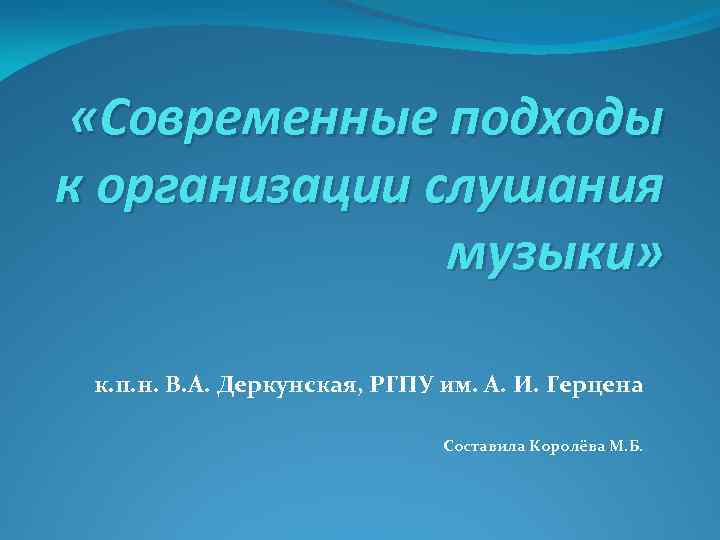 «Современные подходы к организации слушания музыки»

к.п.н. В.А. Деркунская, РГПУ им. А. И. Герцена

Составила Королёва М.Б.